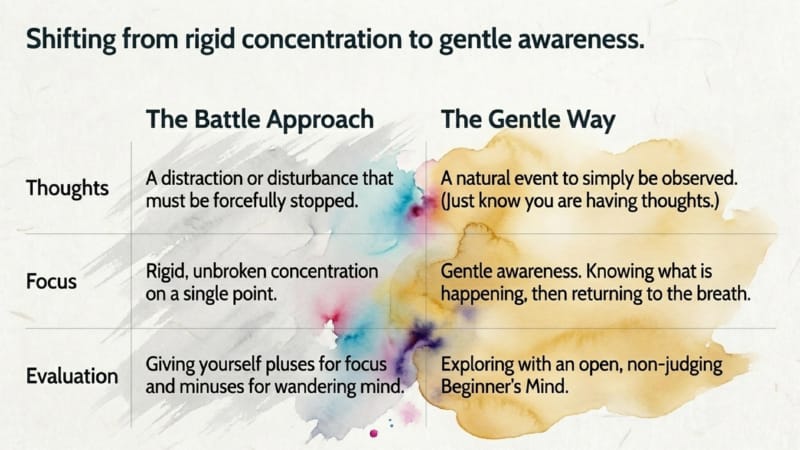 Shifting from rigid concentration to gentle awareness.

| | The Battle Approach | The Gentle Way |
|---|---|---|
| Thoughts | A distraction or disturbance that must be forcefully stopped. | A natural event to simply be observed. (Just know you are having thoughts.) |
| Focus | Rigid, unbroken concentration on a single point. | Gentle awareness. Knowing what is happening, then returning to the breath. |
| Evaluation | Giving yourself pluses for focus and minuses for wandering mind. | Exploring with an open, non-judging Beginner's Mind. |